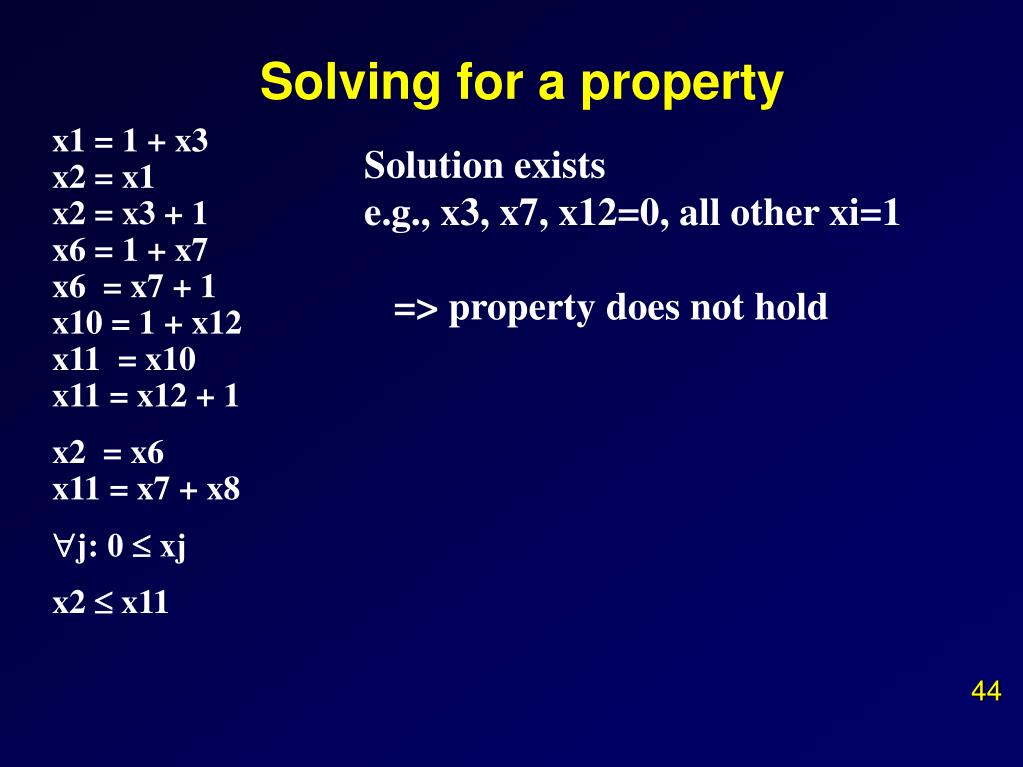 Solving for a property

x1 = 1 + x3
x2 = x1
x2 = x3 + 1
x6 = 1 + x7
x6 = x7 + 1
x10 = 1 + x12
x11 = x10
x11 = x12 + 1

x2 = x6
x11 = x7 + x8

$\forall$j: 0 $\leq$ xj

x2 $\leq$ x11

Solution exists
e.g., x3, x7, x12=0, all other xi=1

=> property does not hold

44